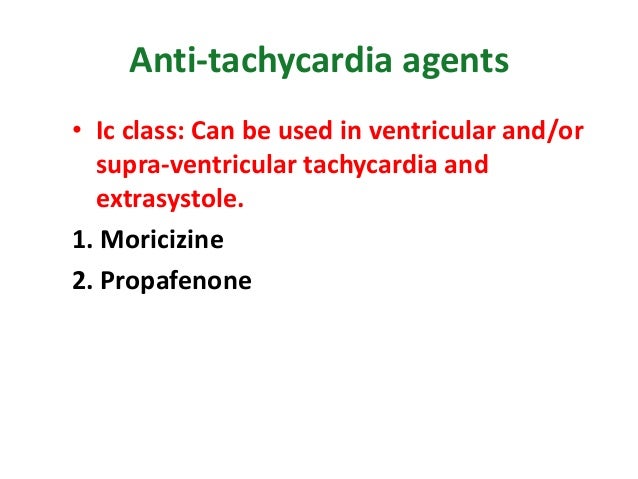 Anti-tachycardia agents

• Ic class: Can be used in ventricular and/or supra-ventricular tachycardia and extrasystole.

1. Moricizine

2. Propafenone